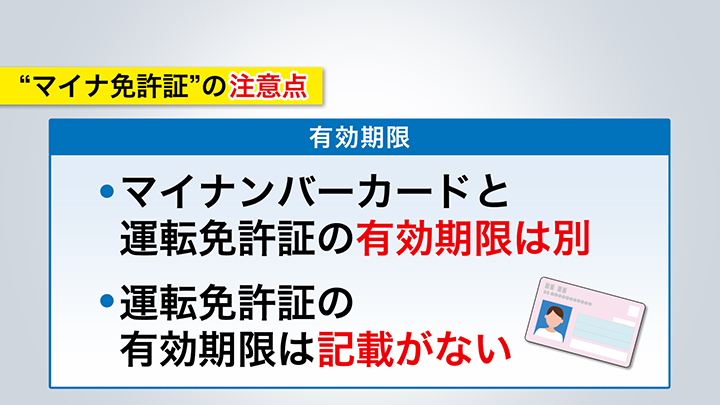 “マイナ免許証”の注意点

有効期限

• マイナンバーカードと運転免許証の有効期限は別

• 運転免許証の有効期限は記載がない